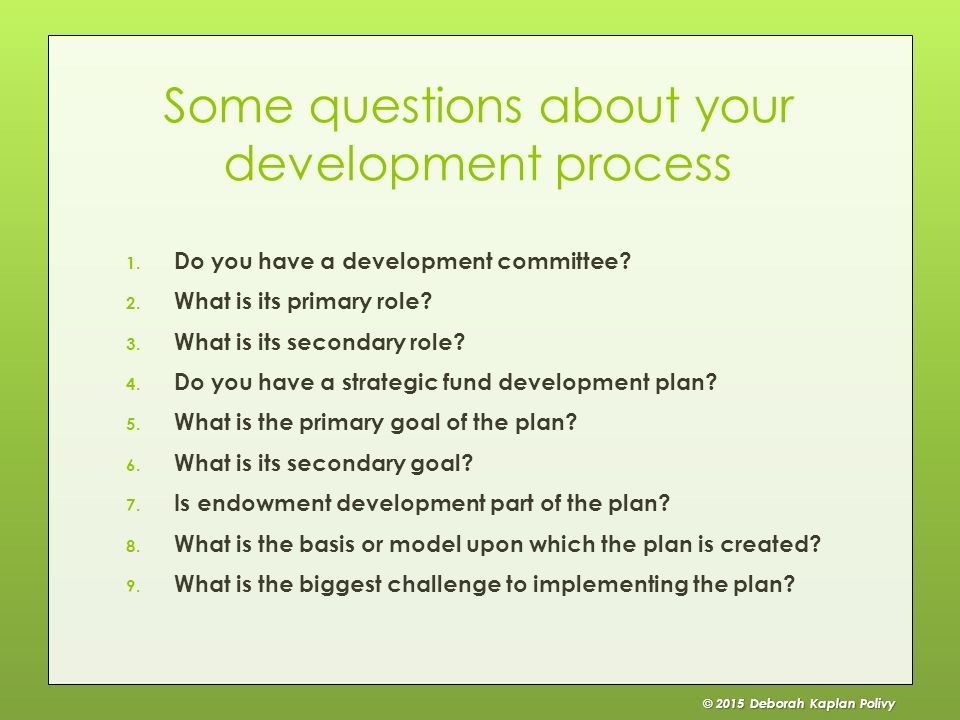 Some questions about your development process

1. Do you have a development committee?
2. What is its primary role?
3. What is its secondary role?
4. Do you have a strategic fund development plan?
5. What is the primary goal of the plan?
6. What is its secondary goal?
7. Is endowment development part of the plan?
8. What is the basis or model upon which the plan is created?
9. What is the biggest challenge to implementing the plan?

© 2015 Deborah Kaplan Polivy